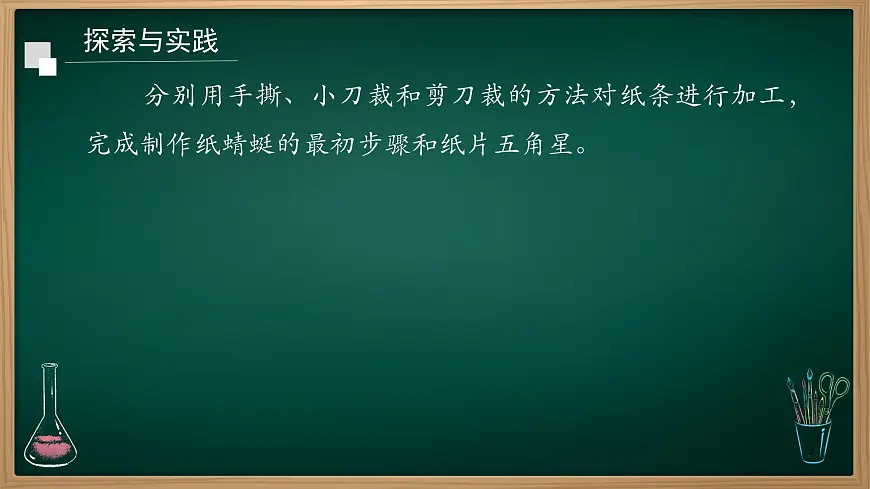 探索与实践

分别用手撕、小刀裁和剪刀裁的方法对纸条进行加工，完成制作纸蜻蜓的最初步骤和纸片五角星。